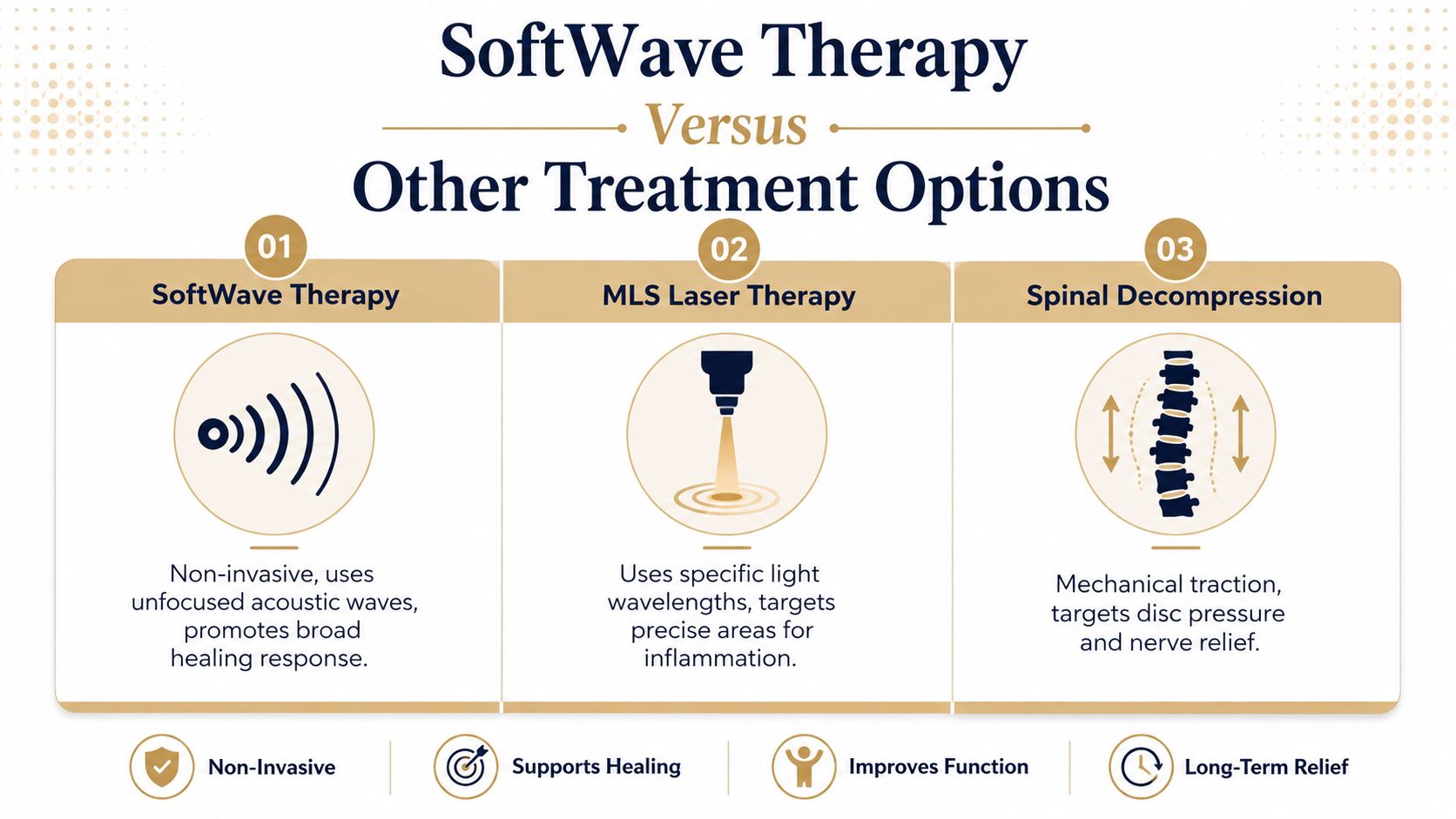 SoftWave Therapy

Versus

Other Treatment Options

01

SoftWave Therapy

Non-invasive, uses unfocused acoustic waves, promotes broad healing response.

02

MLS Laser Therapy

Uses specific light wavelengths, targets precise areas for inflammation.

03

Spinal Decompression

Mechanical traction, targets disc pressure and nerve relief.

Non-Invasive

Supports Healing

Improves Function

Long-Term Relief